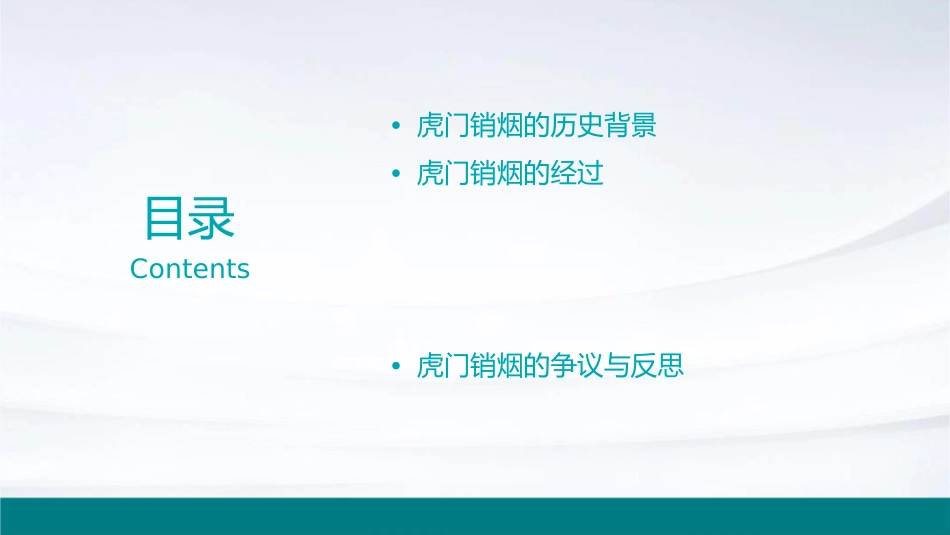 目录
Contents

• 虎门销烟的历史背景
• 虎门销烟的经过

• 虎门销烟的争议与反思